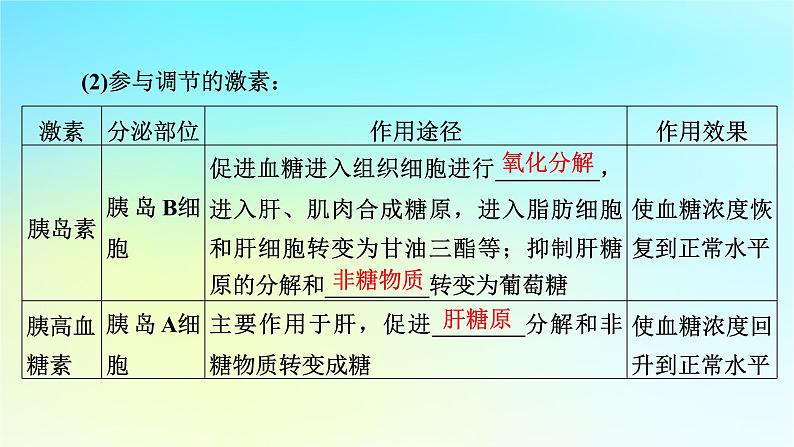 (2)参与调节的激素：

| 激素 | 分泌部位 | 作用途径 | 作用效果 |
|---|---|---|---|
| 胰岛素 | 胰岛B细胞 | 促进血糖进入组织细胞进行氧化分解，进入肝、肌肉合成糖原，进入脂肪细胞和肝细胞转变为甘油三酯等；抑制肝糖原的分解和非糖物质转变为葡萄糖 | 使血糖浓度恢复到正常水平 |
| 胰高血糖素 | 胰岛A细胞 | 主要作用于肝，促进肝糖原分解和非糖物质转变成糖 | 使血糖浓度回升到正常水平 |